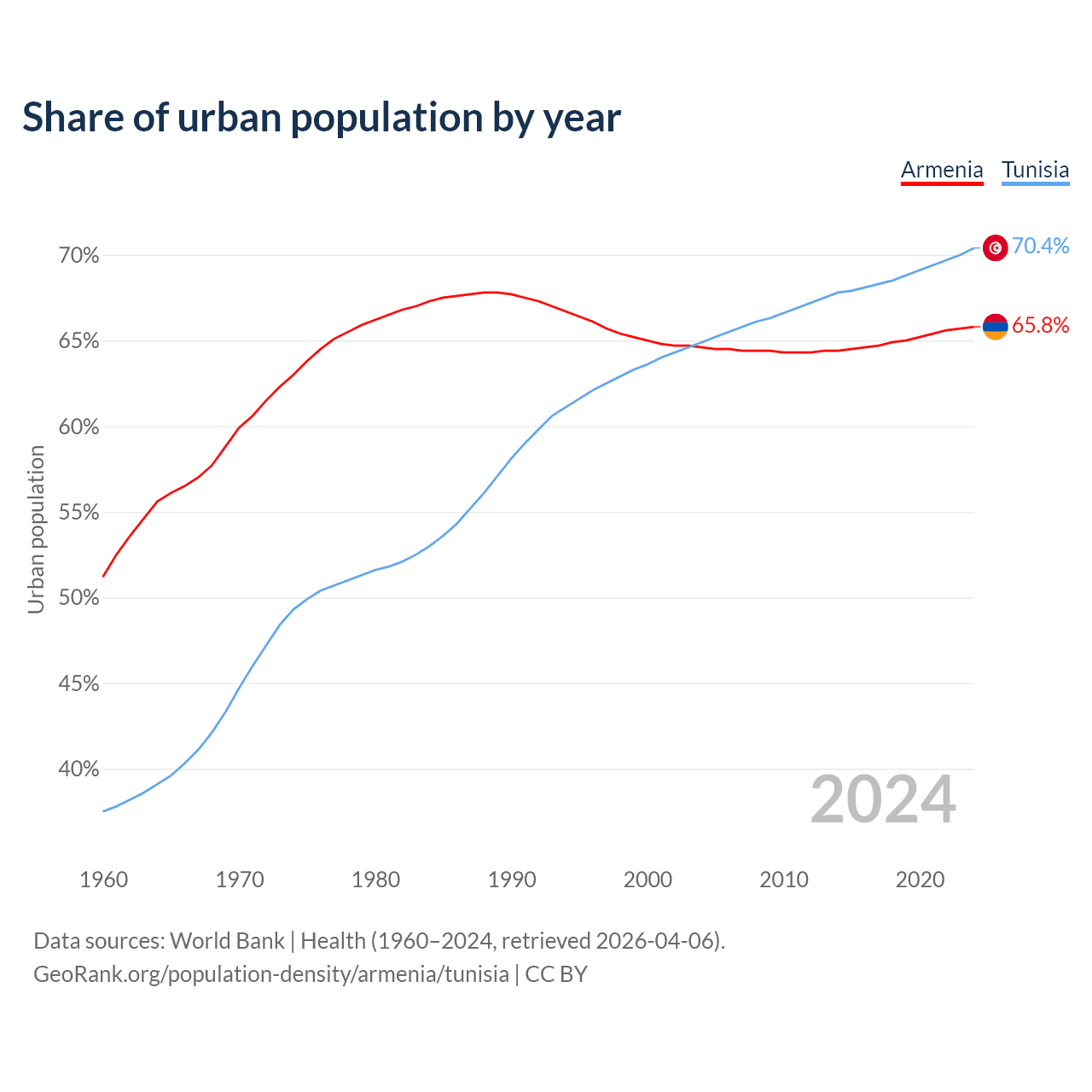 Share of urban population by year

Armenia Tunisia

70%
65%
60%
55%
50%
45%
40%

Urban population

70.4%
65.8%

2024

1960 1970 1980 1990 2000 2010 2020

Data sources: World Bank | Health (1960–2024, retrieved 2026-04-06).
GeoRank.org/population-density/armenia/tunisia | CC BY